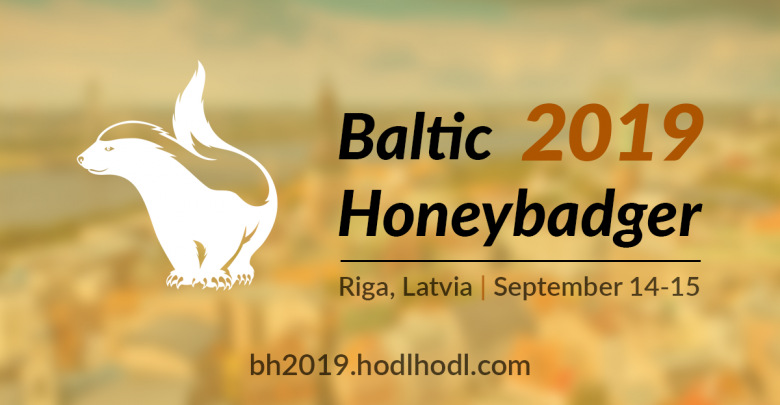 Baltic 2019
Honeybadger

Riga, Latvia | September 14-15

bh2019.hodlhodl.com